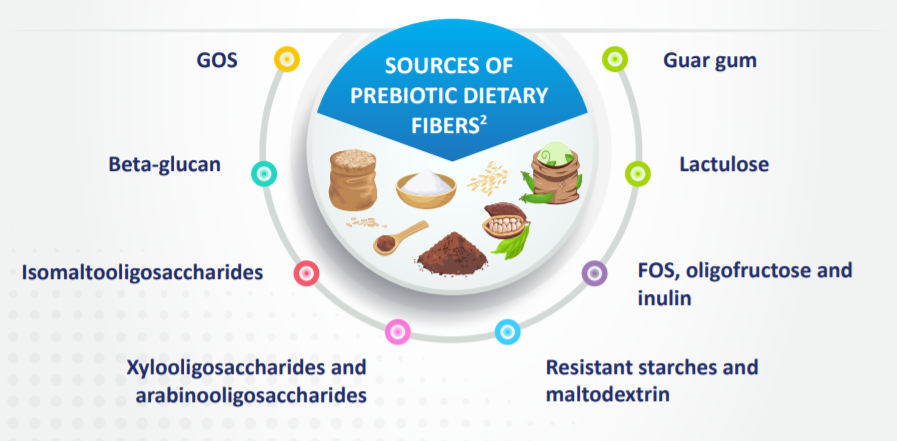 SOURCES OF PREBIOTIC DIETARY FIBERS$^2$

GOS

Beta-glucan

Isomaltooligosaccharides

Xylooligosaccharides and arabinooligosaccharides

Guar gum

Lactulose

FOS, oligofructose and inulin

Resistant starches and maltodextrin